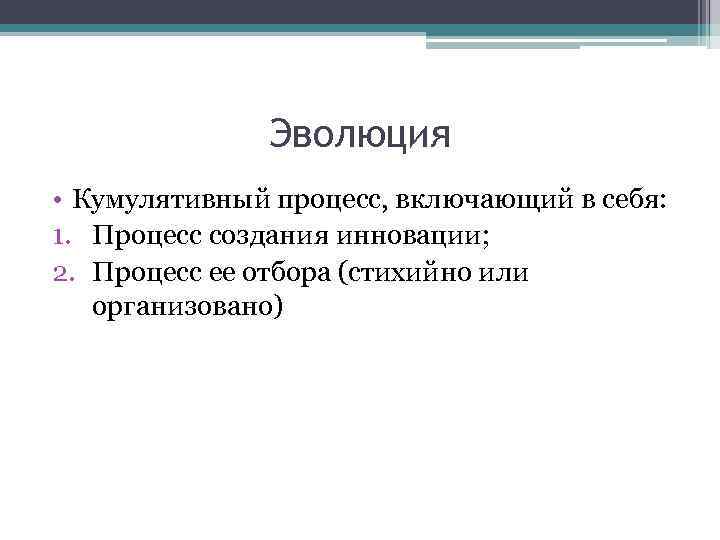 Эволюция

• Кумулятивный процесс, включающий в себя:
1. Процесс создания инновации;
2. Процесс ее отбора (стихийно или организовано)